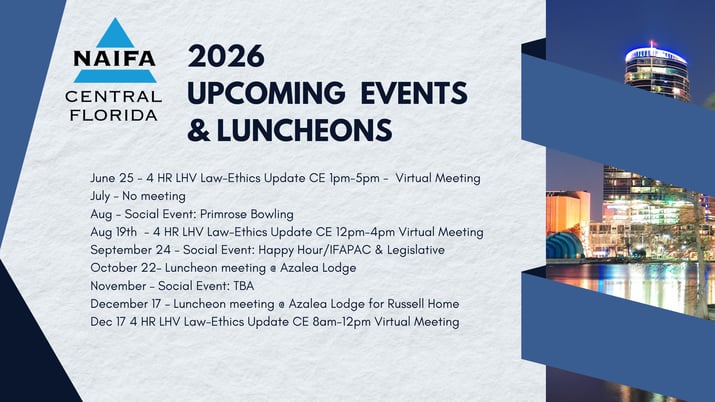 NAIFA
CENTRAL
FLORIDA

2026
UPCOMING EVENTS
& LUNCHEONS

June 25 - 4 HR LHV Law-Ethics Update CE 1pm-5pm - Virtual Meeting
July - No meeting
Aug - Social Event: Primrose Bowling
Aug 19th - 4 HR LHV Law-Ethics Update CE 12pm-4pm Virtual Meeting
September 24 - Social Event: Happy Hour/IFAPAC & Legislative
October 22- Luncheon meeting @ Azalea Lodge
November - Social Event: TBA
December 17 - Luncheon meeting @ Azalea Lodge for Russell Home
Dec 17 4 HR LHV Law-Ethics Update CE 8am-12pm Virtual Meeting